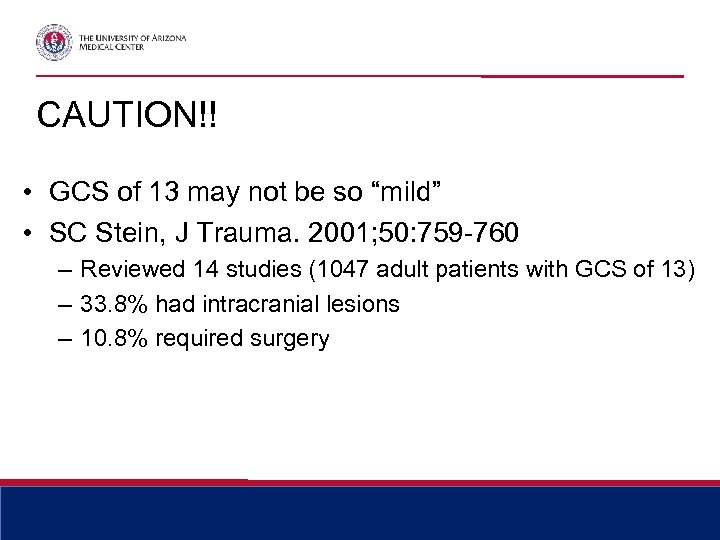 THE UNIVERSITY OF ARIZONA
MEDICAL CENTER

CAUTION!!

• GCS of 13 may not be so “mild”
• SC Stein, J Trauma. 2001;50:759-760
– Reviewed 14 studies (1047 adult patients with GCS of 13)
– 33.8% had intracranial lesions
– 10.8% required surgery